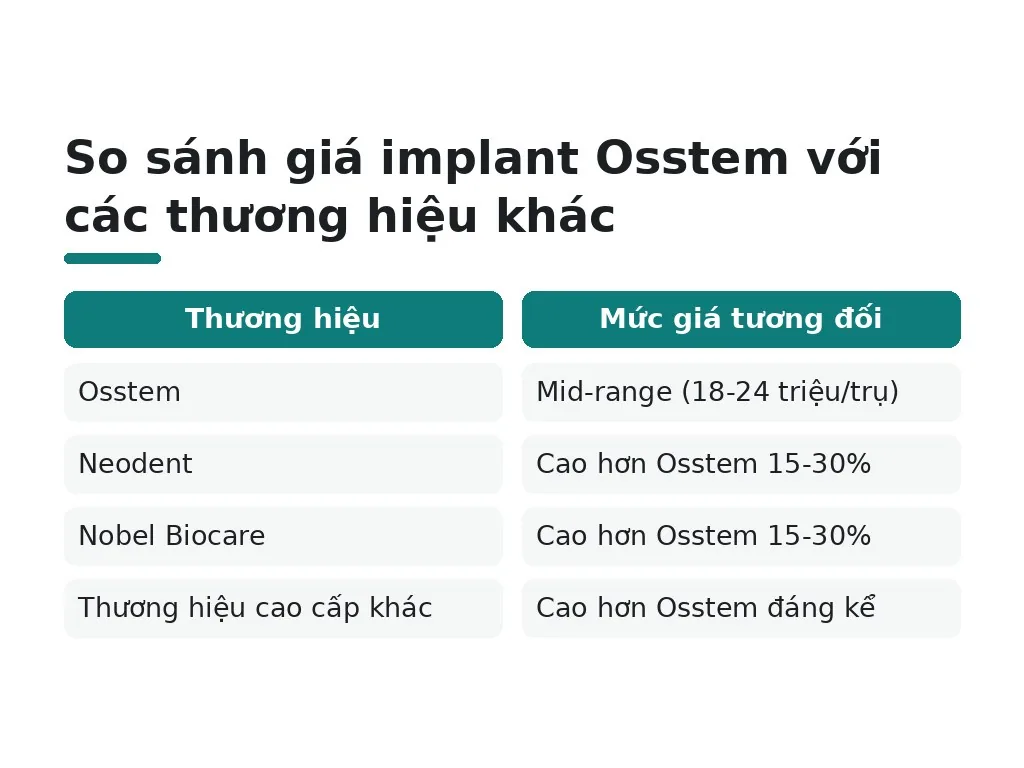 So sánh giá implant Osstem với các thương hiệu khác

| Thương hiệu | Mức giá tương đối |
|---|---|
| Osstem | Mid-range (18-24 triệu/trụ) |
| Neodent | Cao hơn Osstem 15-30% |
| Nobel Biocare | Cao hơn Osstem 15-30% |
| Thương hiệu cao cấp khác | Cao hơn Osstem đáng kể |